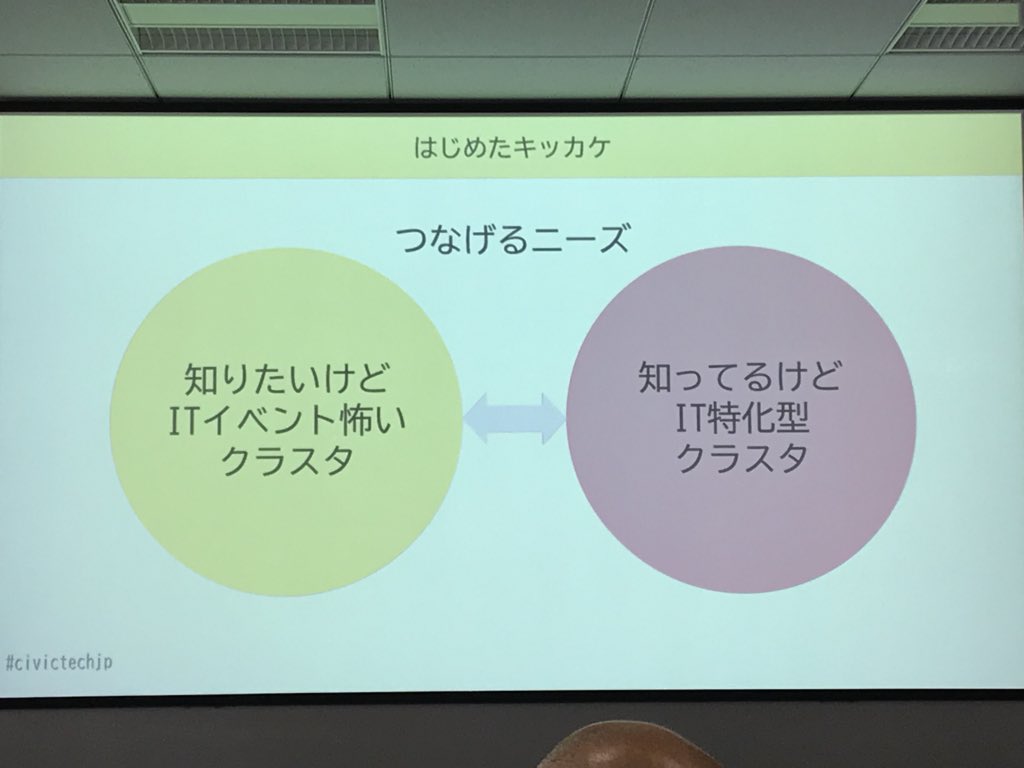 はじめたキッカケ

つなげるニーズ

知りたいけど
ITイベント怖い
クラスタ

知ってるけど
IT特化型
クラスタ

#civictechjp